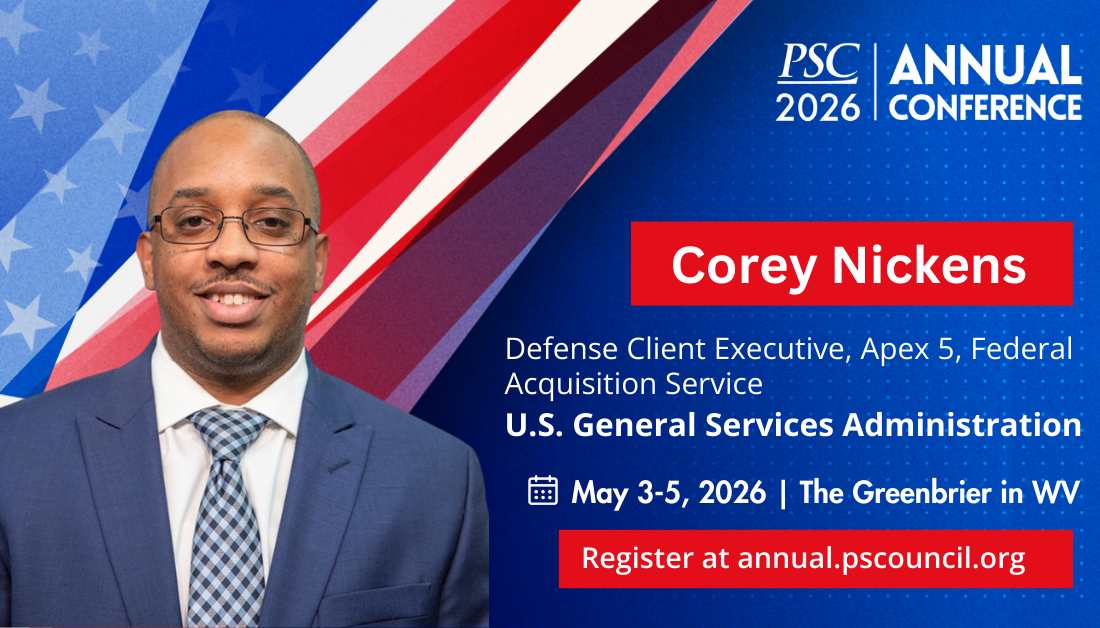 PSC 2026 | ANNUAL CONFERENCE

Corey Nickens

Defense Client Executive, Apex 5, Federal Acquisition Service

U.S. General Services Administration

May 3-5, 2026 | The Greenbrier in WV

Register at annual.pscouncil.org